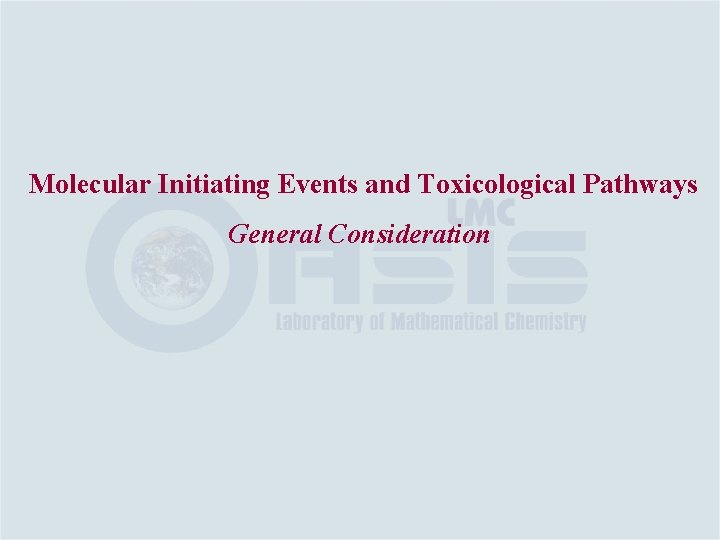 Molecular Initiating Events and Toxicological Pathways

General Consideration

LMC
OASIS
Laboratory of Mathematical Chemistry